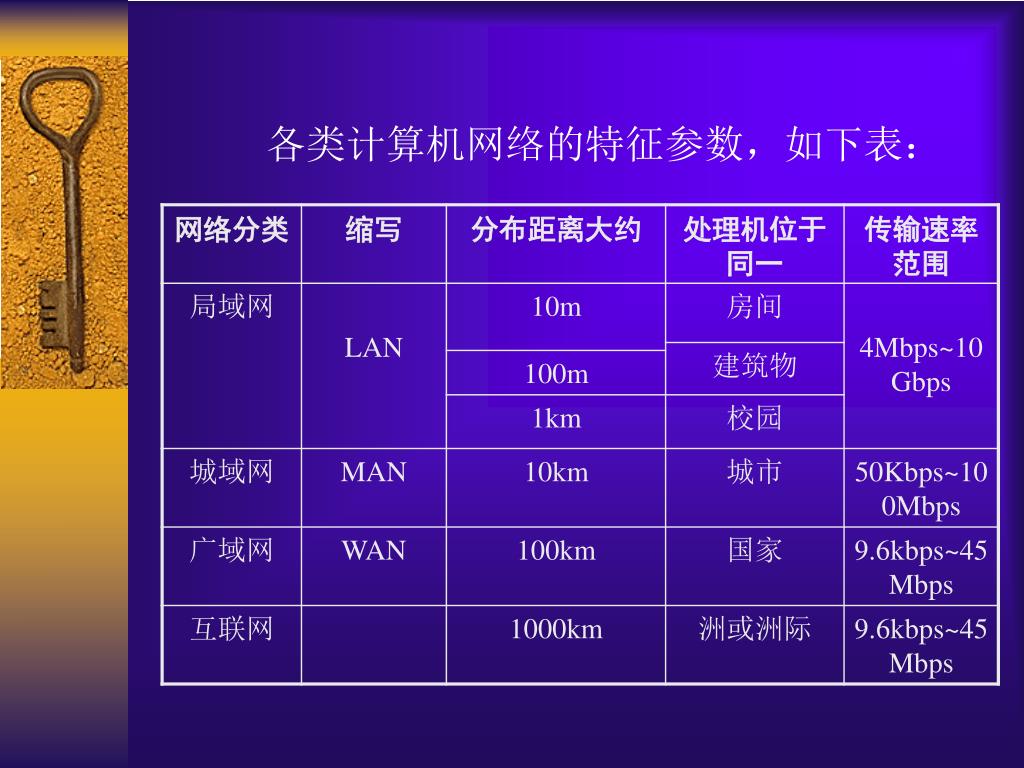 各类计算机网络的特征参数，如下表：

| 网络分类 | 缩写 | 分布距离大约 | 处理机位于同一 | 传输速率范围 |
|---|---|---|---|---|
| 局域网 | LAN | 10m | 房间 | 4Mbps~10Gbps |
| | | 100m | 建筑物 | |
| | | 1km | 校园 | |
| 城域网 | MAN | 10km | 城市 | 50Kbps~100Mbps |
| 广域网 | WAN | 100km | 国家 | 9.6kbps~45Mbps |
| 互联网 | | 1000km | 洲或洲际 | 9.6kbps~45Mbps |